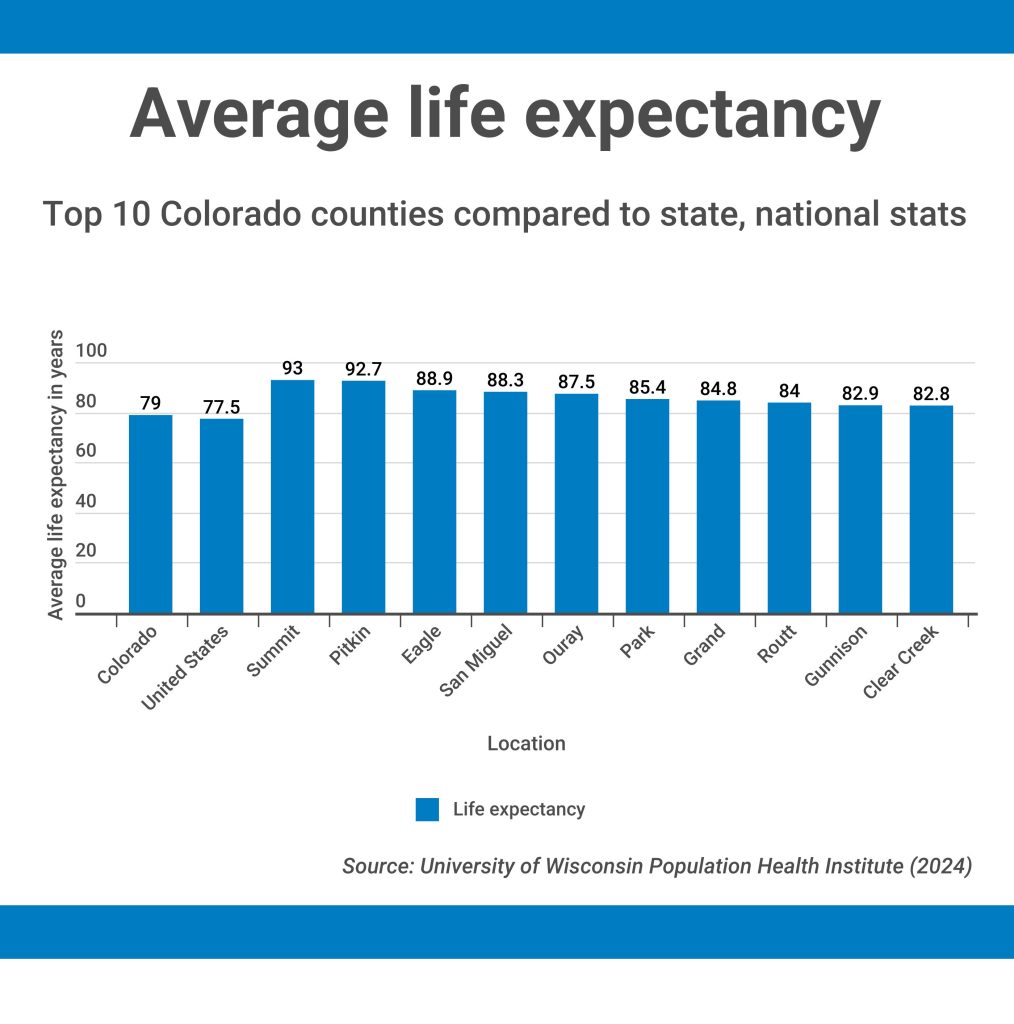 Average life expectancy

Top 10 Colorado counties compared to state, national stats

Average life expectancy in years

100
80
60
40
20
0

79
77.5
93
92.7
88.9
88.3
87.5
85.4
84.8
84
82.9
82.8

Colorado
United States
Summit
Pitkin
Eagle
San Miguel
Ouray
Park
Grand
Routt
Gunnison
Clear Creek

Location

Life expectancy

Source: University of Wisconsin Population Health Institute (2024)